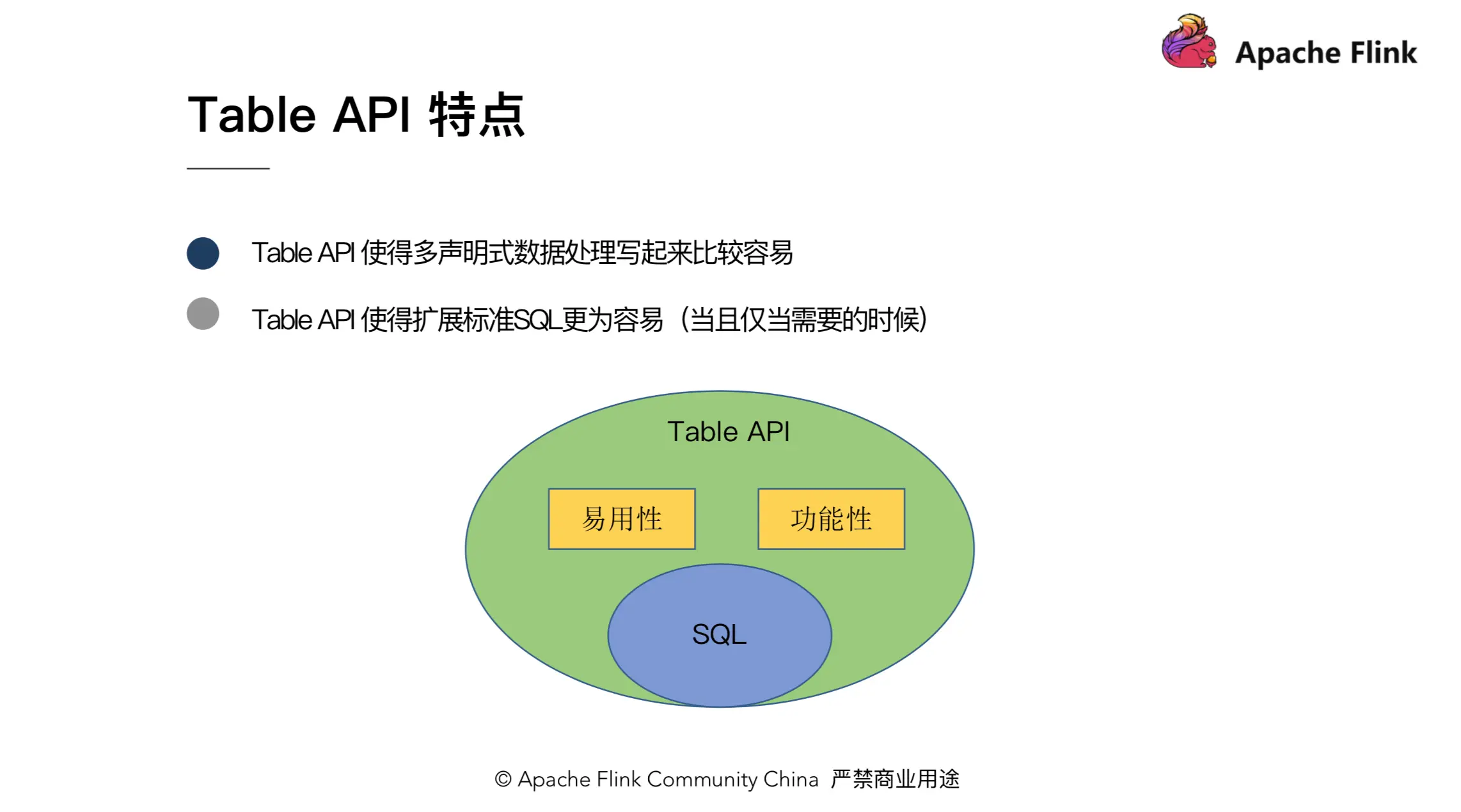 Apache Flink

Table API 特点

Table API 使得多声明式数据处理写起来比较容易

Table API 使得扩展标准SQL更为容易（当且仅当需要的时候）

Table API

易用性

功能性

SQL

© Apache Flink Community China 严禁商业用途